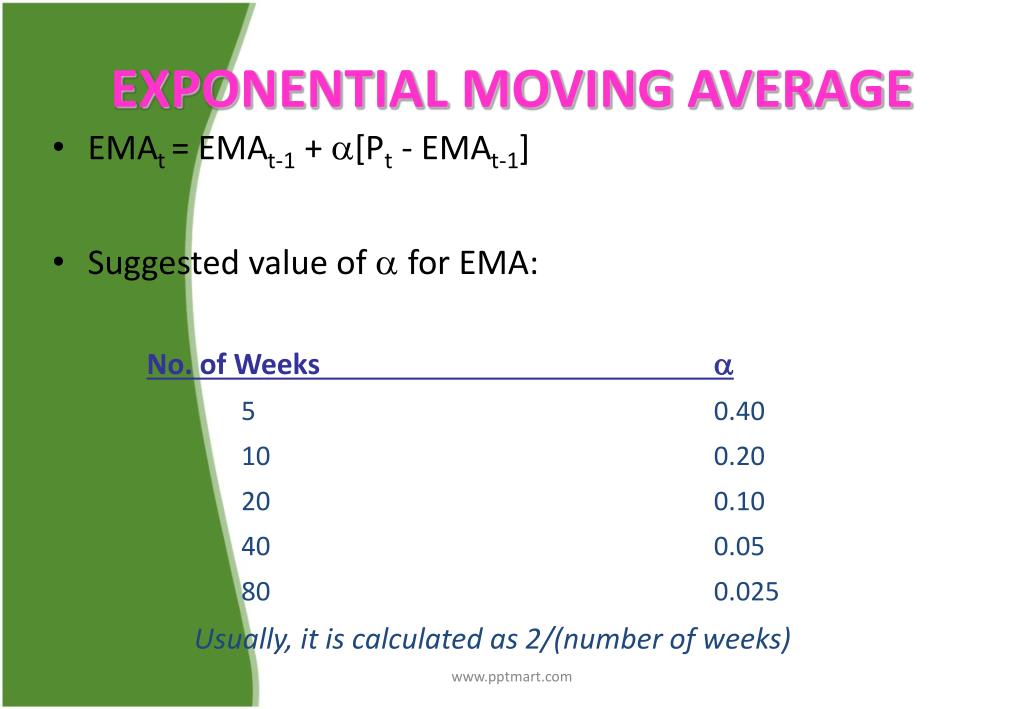 EXPONENTIAL MOVING AVERAGE

• $EMA_t = EMA_{t-1} + \alpha[P_t - EMA_{t-1}]$

• Suggested value of $\alpha$ for EMA:

| No. of Weeks | $\alpha$ |
|---|---|
| 5 | 0.40 |
| 10 | 0.20 |
| 20 | 0.10 |
| 40 | 0.05 |
| 80 | 0.025 |

Usually, it is calculated as 2/(number of weeks)

www.pptmart.com